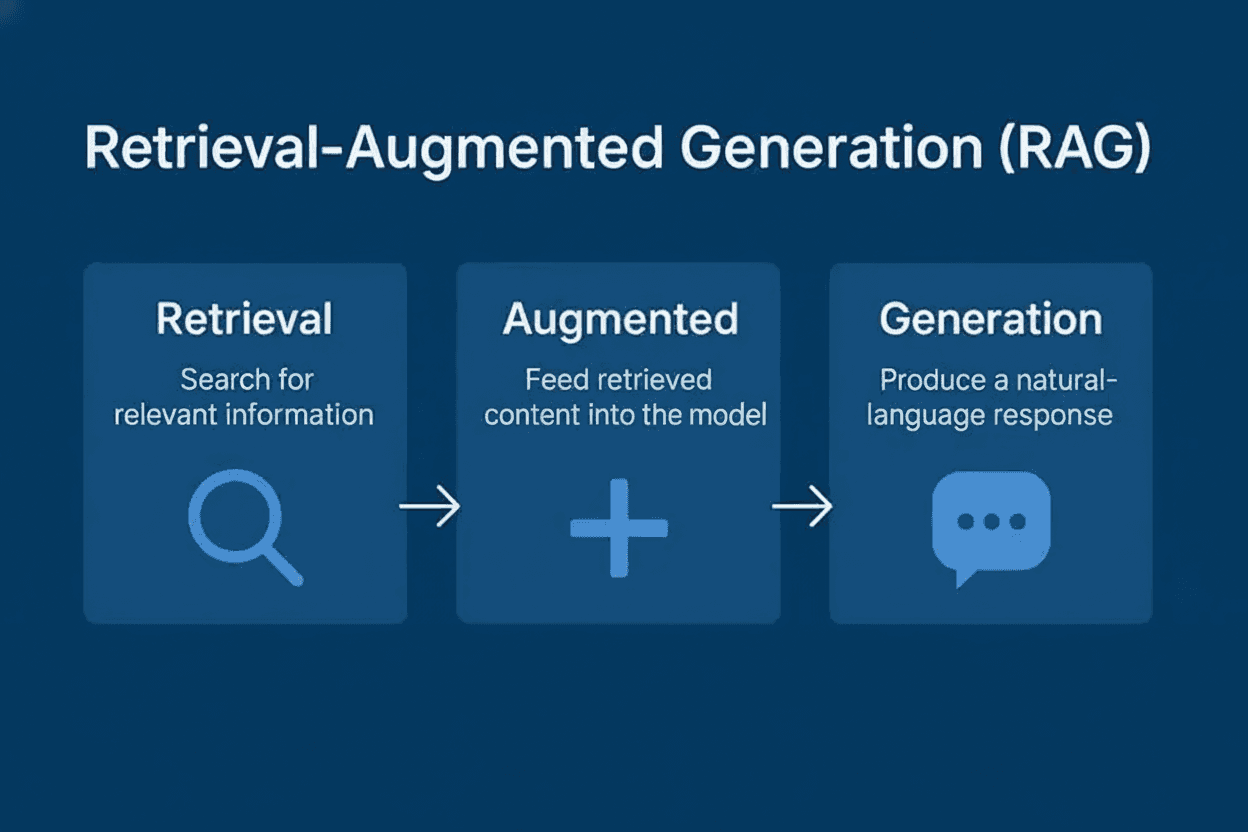 Retrieval-Augmented Generation (RAG)

Retrieval

Search for relevant information

Augmented

Feed retrieved content into the model

Generation

Produce a natural-language response